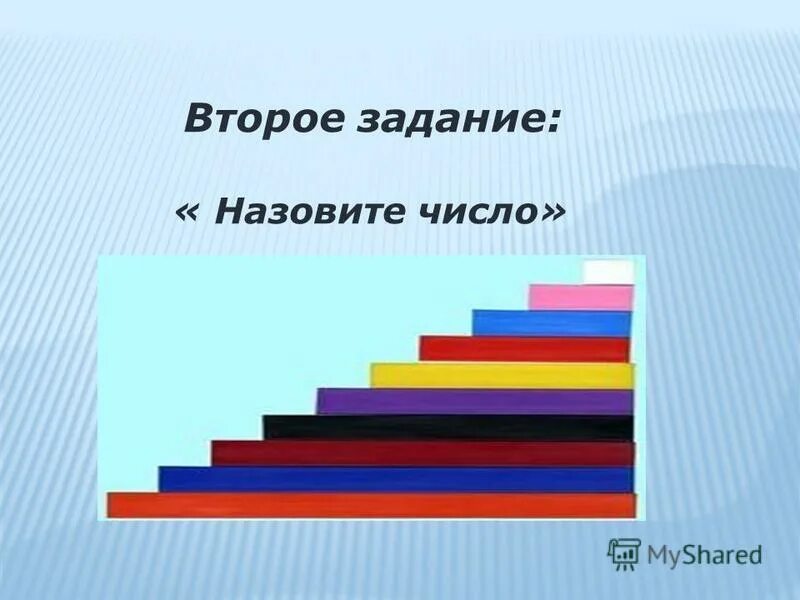 Второе задание:

« Назовите число»

MyShared